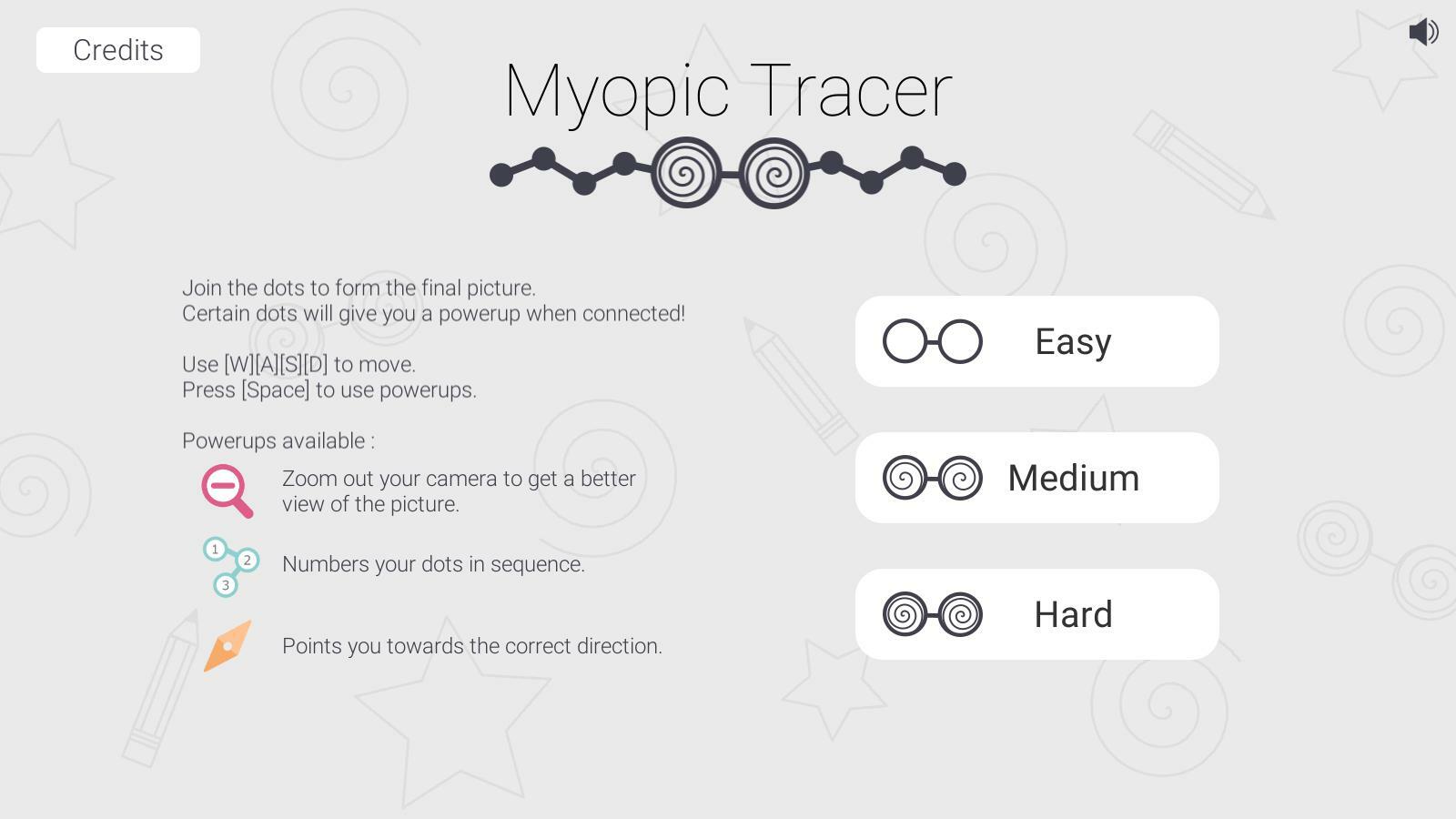 Credits

Myopic Tracer

Join the dots to form the final picture.
Certain dots will give you a powerup when connected!

Use [W][A][S][D] to move.
Press [Space] to use powerups.

Powerups available :

Zoom out your camera to get a better view of the picture.

1 2 3

Numbers your dots in sequence.

Points you towards the correct direction.

Easy

Medium

Hard